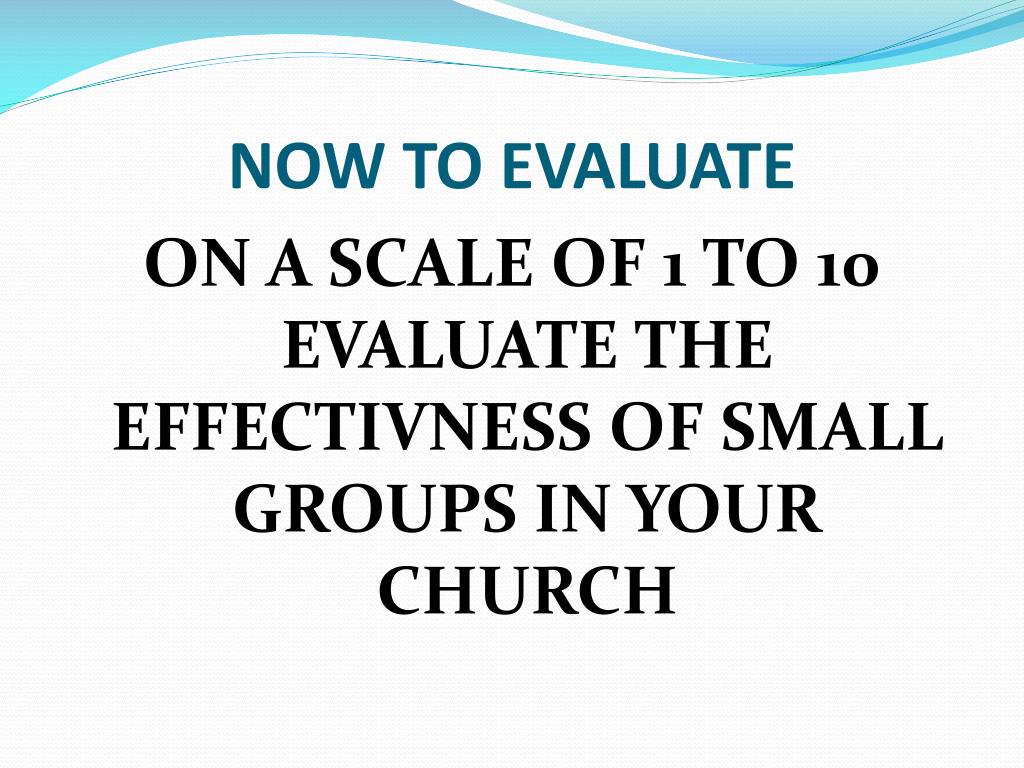 NOW TO EVALUATE

ON A SCALE OF 1 TO 10 EVALUATE THE EFFECTIVNESS OF SMALL GROUPS IN YOUR CHURCH